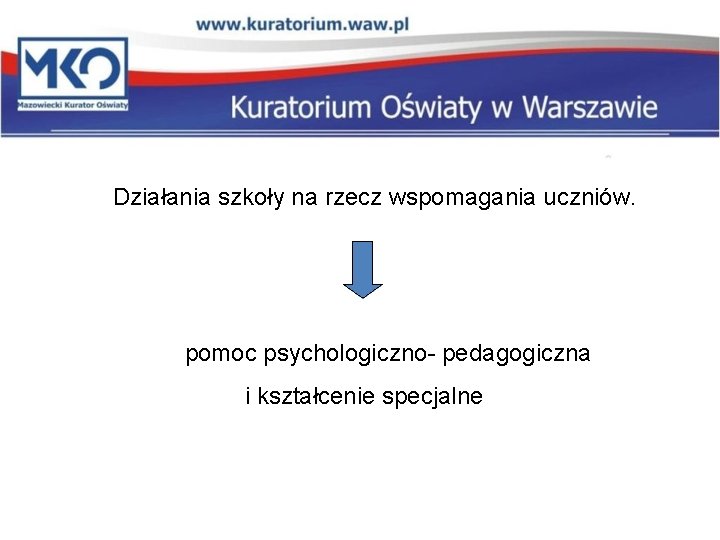 www.kuratorium.waw.pl

MKO
Mazowiecki Kurator Oświaty

Kuratorium Oświaty w Warszawie

Działania szkoły na rzecz wspomagania uczniów.

pomoc psychologiczno- pedagogiczna
i kształcenie specjalne